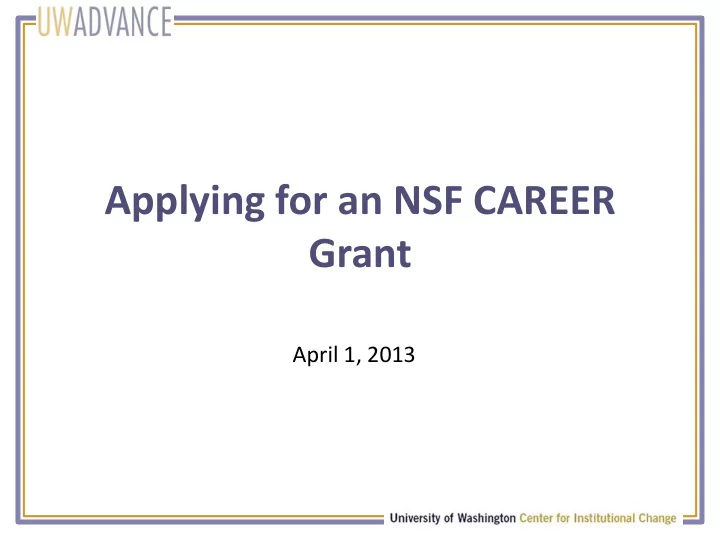 UWADVANCE

Applying for an NSF CAREER Grant

April 1, 2013

University of Washington Center for Institutional Change